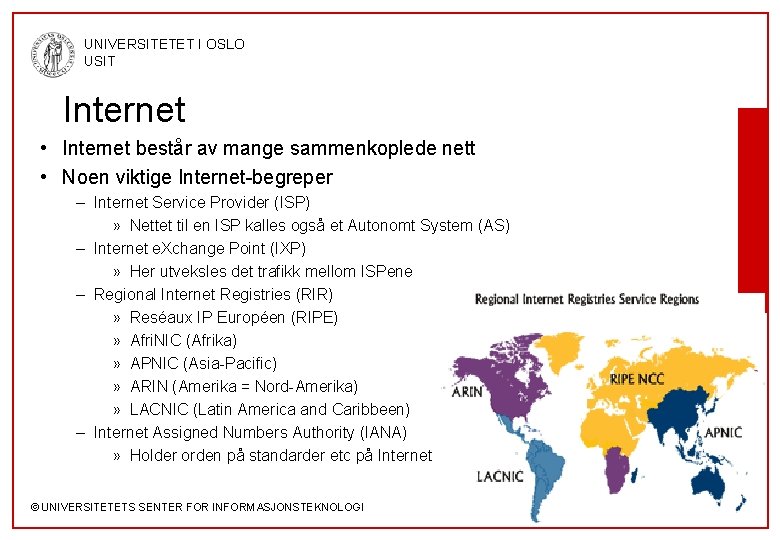 UNIVERSITETET I OSLO
USIT

Internet

• Internet består av mange sammenkoplede nett
• Noen viktige Internet-begreper
– Internet Service Provider (ISP)
» Nettet til en ISP kalles også et Autonomt System (AS)
– Internet eXchange Point (IXP)
» Her utveksles det trafikk mellom ISPene
– Regional Internet Registries (RIR)
» Reséaux IP Européen (RIPE)
» AfriNIC (Afrika)
» APNIC (Asia-Pacific)
» ARIN (Amerika = Nord-Amerika)
» LACNIC (Latin America and Caribbeen)
– Internet Assigned Numbers Authority (IANA)
» Holder orden på standarder etc på Internet

Regional Internet Registries Service Regions

ARIN

RIPE NCC

APNIC

LACNIC

© UNIVERSITETETS SENTER FOR INFORMASJONSTEKNOLOGI